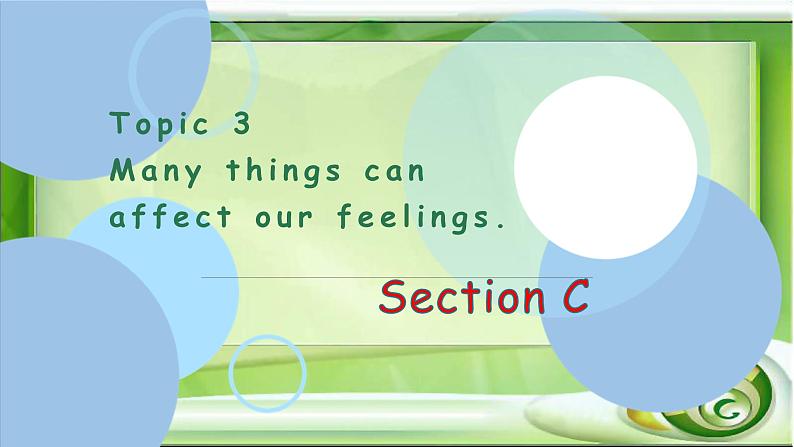 Topic 3
Many things can affect our feelings.

Section C